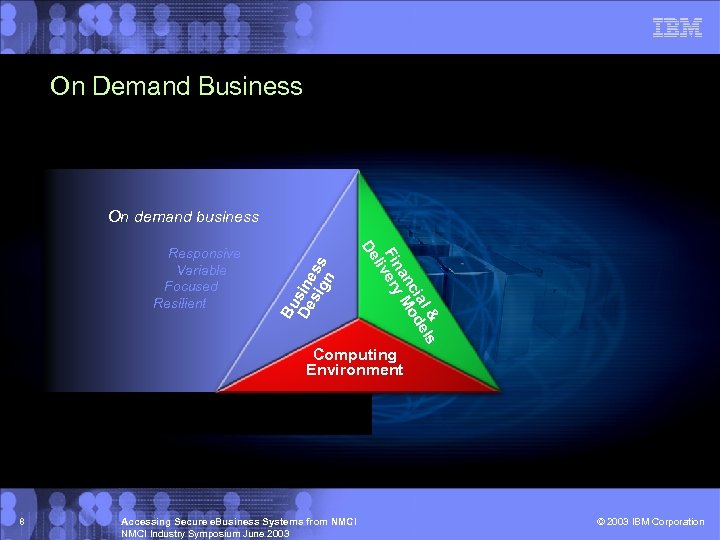 IBM

On Demand Business

On demand business

Responsive
Variable
Focused
Resilient

Business Design

Financial & Delivery Models

Computing Environment

8

Accessing Secure eBusiness Systems from NMCI
NMCI Industry Symposium June 2003

© 2003 IBM Corporation